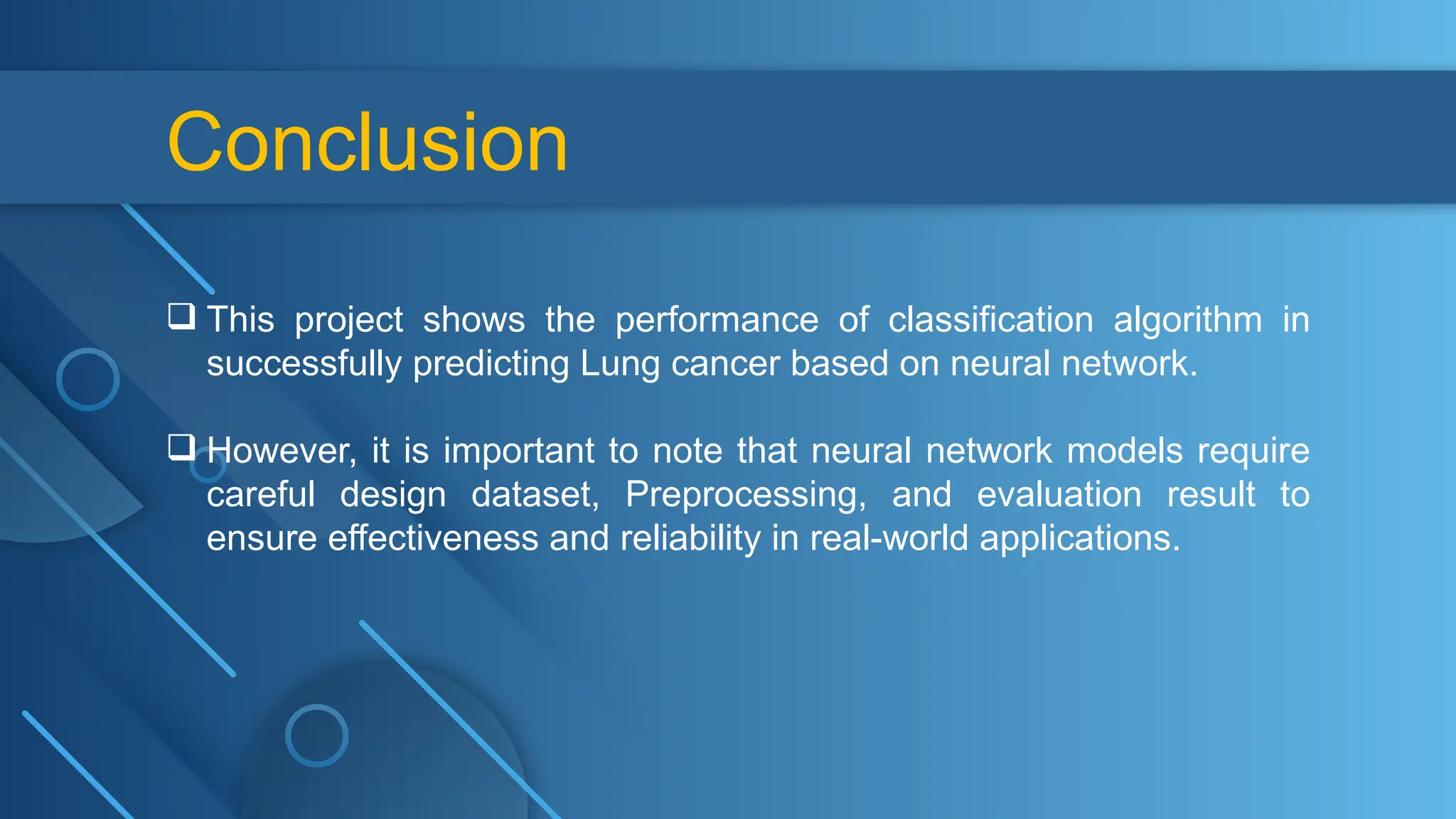 Conclusion

❑ This project shows the performance of classification algorithm in successfully predicting Lung cancer based on neural network.

❑ However, it is important to note that neural network models require careful design dataset, Preprocessing, and evaluation result to ensure effectiveness and reliability in real-world applications.